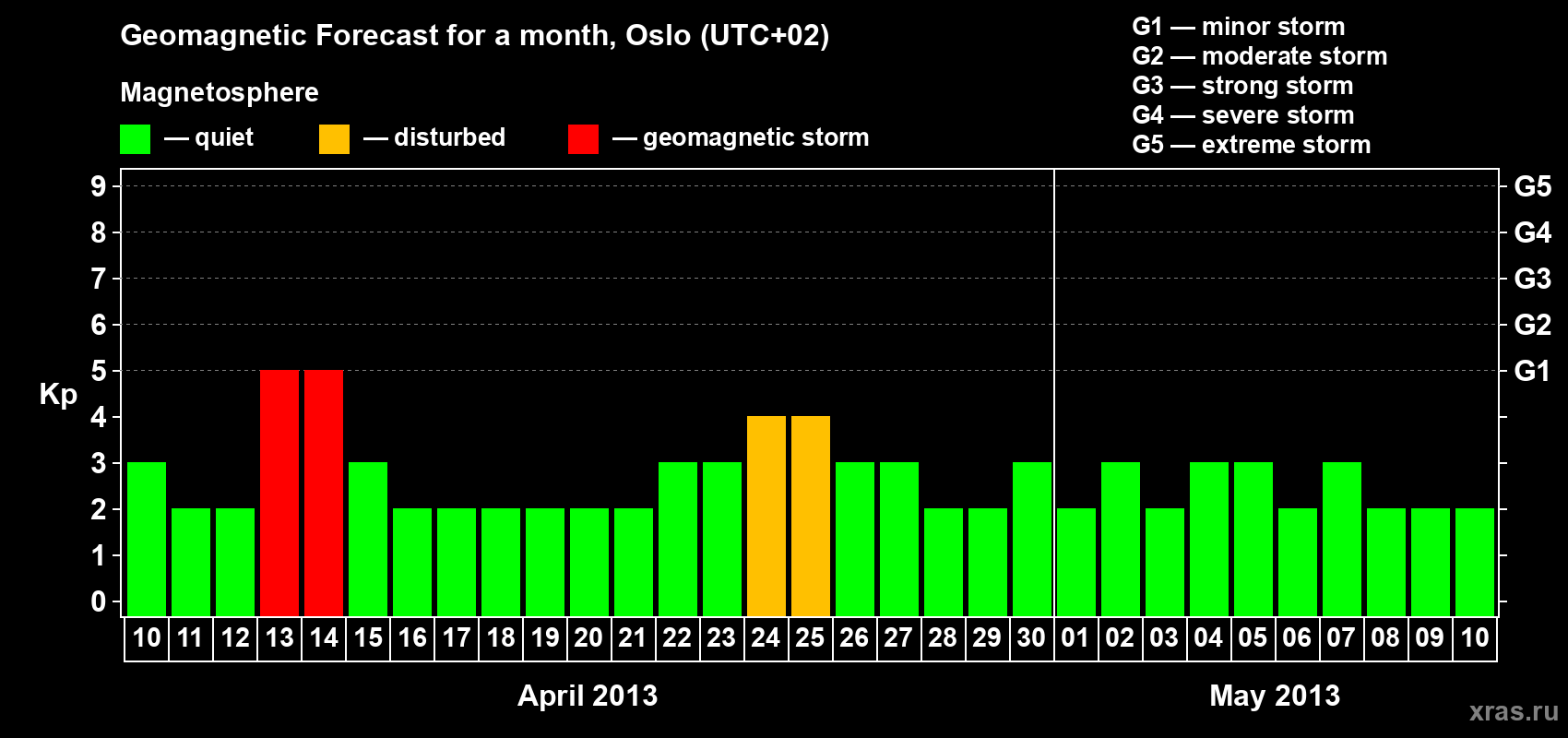 Geomagnetic Forecast for a month, Oslo (UTC+02)

Magnetosphere

— quiet — disturbed — geomagnetic storm

G1 — minor storm
G2 — moderate storm
G3 — strong storm
G4 — severe storm
G5 — extreme storm

Kp

9
8
7
6
5
4
3
2
1
0

G5
G4
G3
G2
G1

10 11 12 13 14 15 16 17 18 19 20 21 22 23 24 25 26 27 28 29 30 01 02 03 04 05 06 07 08 09 10

April 2013

May 2013

xras.ru